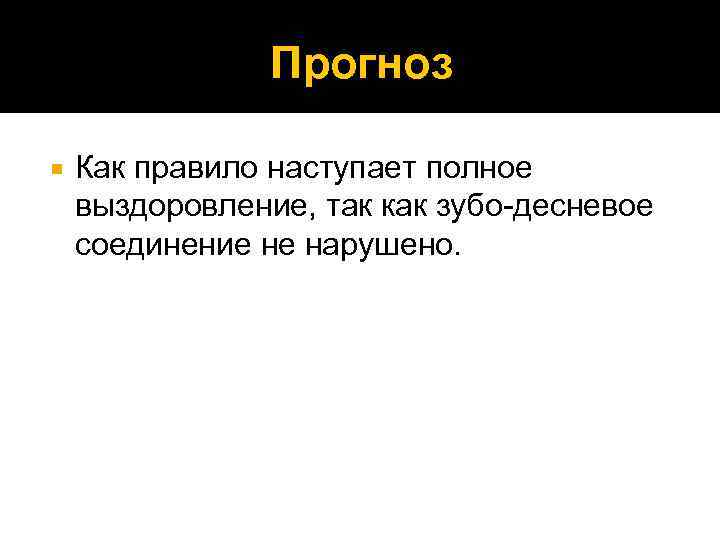 Прогноз

Как правило наступает полное выздоровление, так как зубо-десневое соединение не нарушено.